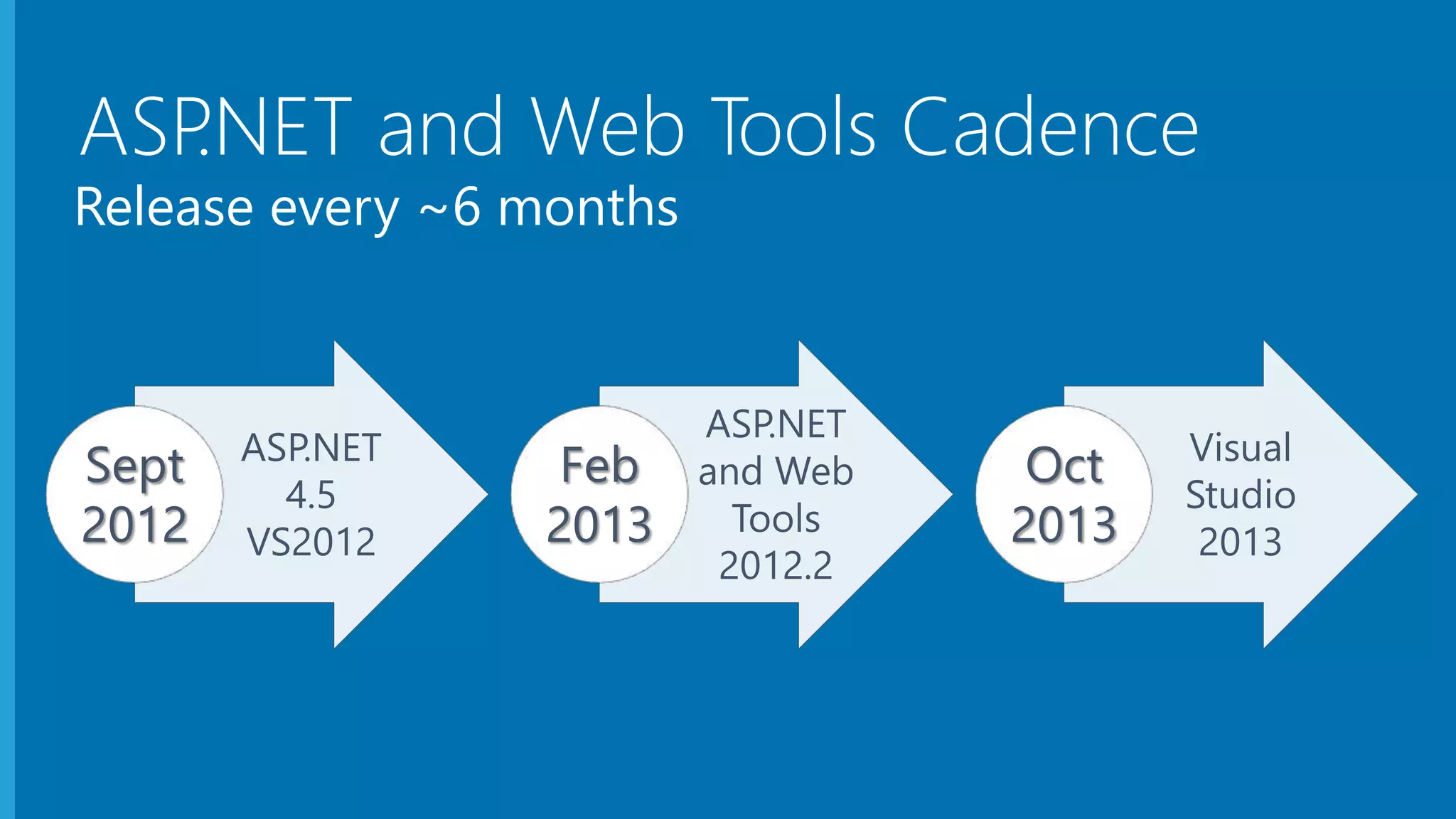 ASP.NET and Web Tools Cadence
Release every ~6 months

Sept 2012

ASP.NET 4.5 VS2012

Feb 2013

ASP.NET and Web Tools 2012.2

Oct 2013

Visual Studio 2013